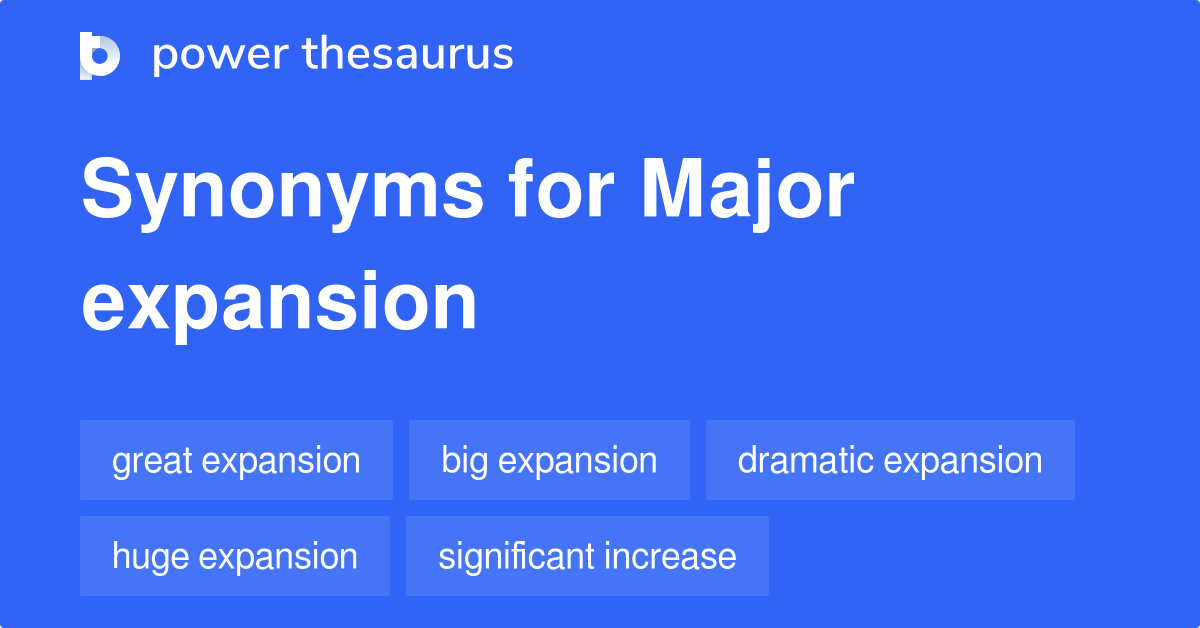 power thesaurus

Synonyms for Major expansion

great expansion
big expansion
dramatic expansion
huge expansion
significant increase